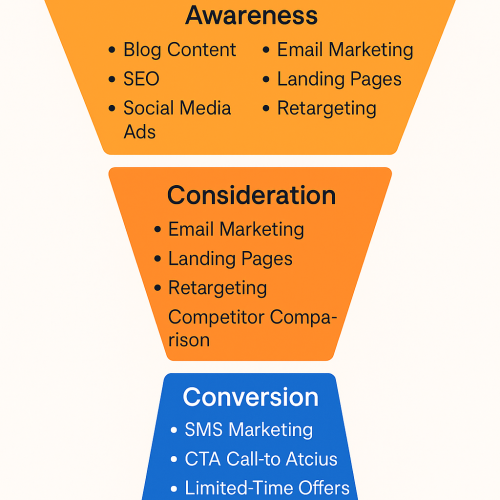 Awareness

• Blog Content
• SEO
• Social Media Ads

• Email Marketing
• Landing Pages
• Retargeting

Consideration

• Email Marketing
• Landing Pages
• Retargeting
Competitor Comparison

Conversion

• SMS Marketing
• CTA Call-to Atcius
• Limited-Time Offers